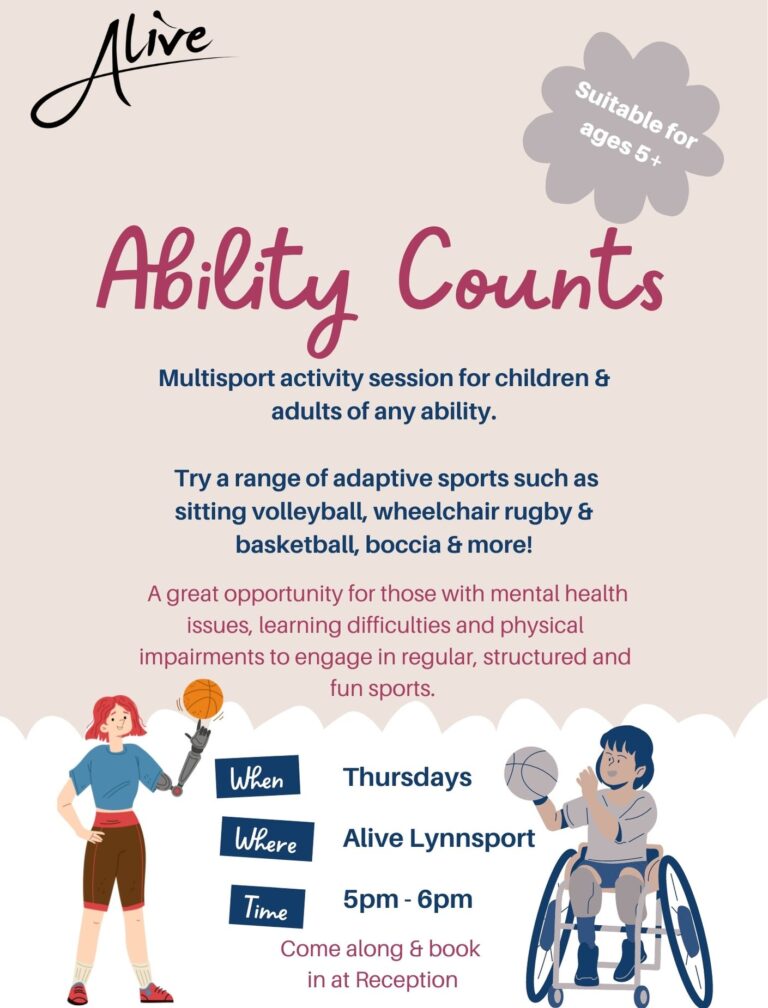 Alive

Suitable for ages 5+

Ability Counts

Multisport activity session for children & adults of any ability.

Try a range of adaptive sports such as sitting volleyball, wheelchair rugby & basketball, boccia & more!

A great opportunity for those with mental health issues, learning difficulties and physical impairments to engage in regular, structured and fun sports.

When Thursdays

Where Alive Lynnsport

Time 5pm - 6pm

Come along & book in at Reception